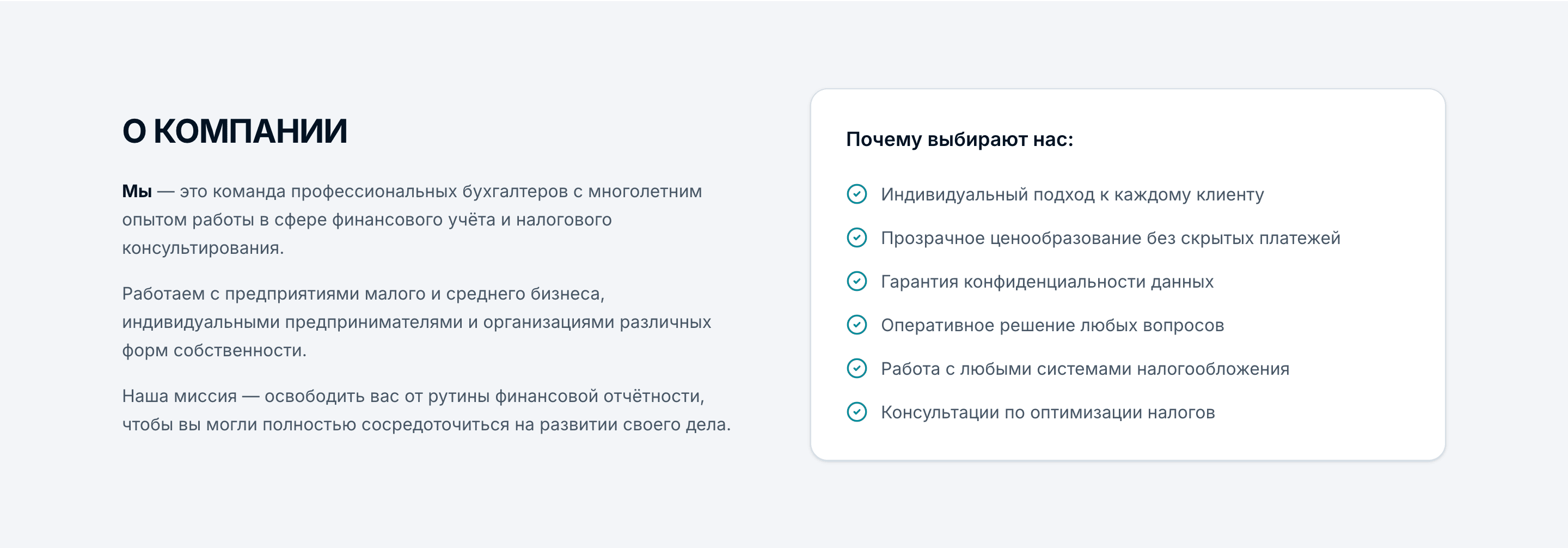 О КОМПАНИИ

Мы — это команда профессиональных бухгалтеров с многолетним опытом работы в сфере финансового учёта и налогового консультирования.

Работаем с предприятиями малого и среднего бизнеса, индивидуальными предпринимателями и организациями различных форм собственности.

Наша миссия — освободить вас от рутины финансовой отчётности, чтобы вы могли полностью сосредоточиться на развитии своего дела.

Почему выбирают нас:

Индивидуальный подход к каждому клиенту

Прозрачное ценообразование без скрытых платежей

Гарантия конфиденциальности данных

Оперативное решение любых вопросов

Работа с любыми системами налогообложения

Консультации по оптимизации налогов